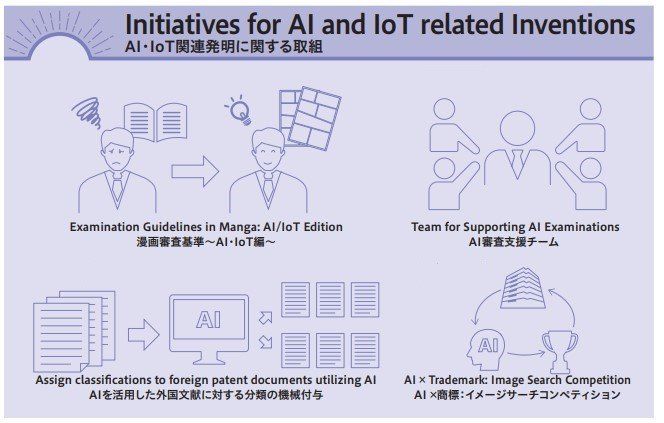 Initiatives for AI and IoT related Inventions
AI・IoT関連発明に関する取組

Examination Guidelines in Manga: AI/IoT Edition
漫画審査基準～AI・IoT編～

Team for Supporting AI Examinations
AI審査支援チーム

AI

Assign classifications to foreign patent documents utilizing AI
AIを活用した外国文献に対する分類の機械付与

AI

AI × Trademark: Image Search Competition
AI ×商標：イメージサーチコンペティション